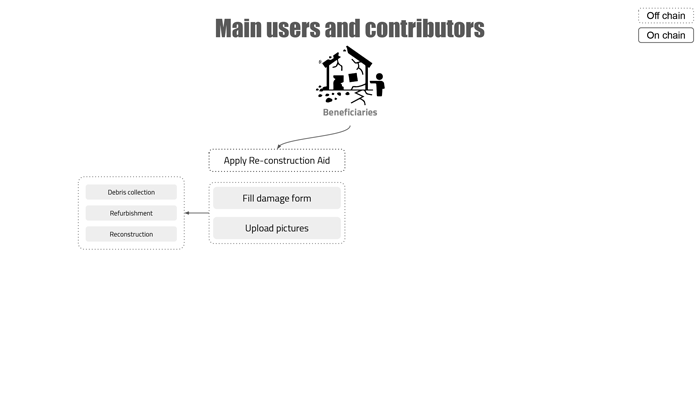 Main users and contributors

Off chain

On chain

Beneficiaries

Apply Re-construction Aid

Fill damage form

Upload pictures

Debris collection

Refurbishment

Reconstruction